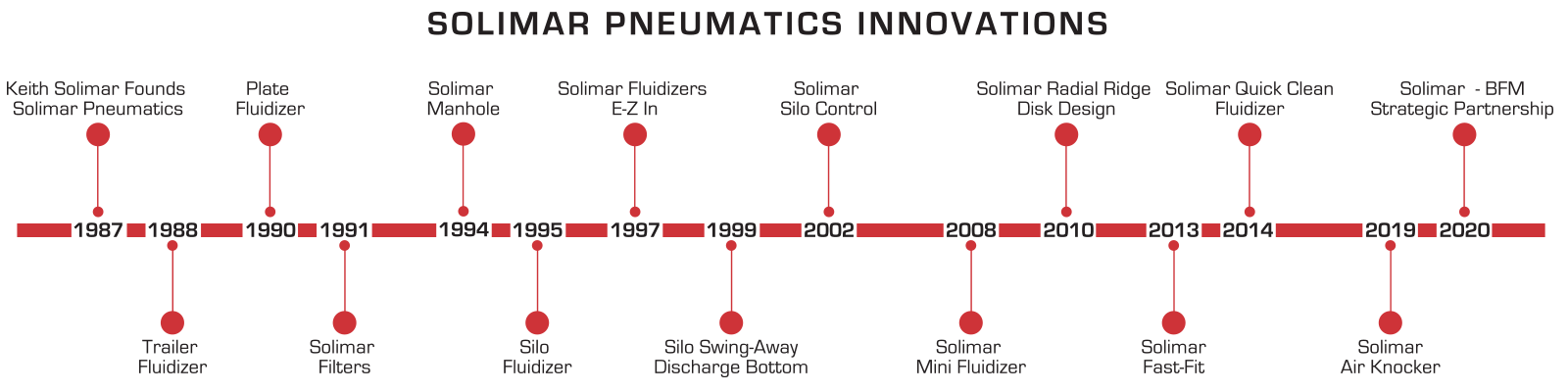 SOLIMAR PNEUMATICS INNOVATIONS

Keith Solimar Founds Solimar Pneumatics

Plate Fluidizer

Solimar Manhole

Solimar Fluidizers E-Z In

Solimar Silo Control

Solimar Radial Ridge Disk Design

Solimar Quick Clean Fluidizer

Solimar - BFM Strategic Partnership

1987 1988 1990 1991 1994 1995 1997 1999 2002 2008 2010 2013 2014 2019 2020

Trailer Fluidizer

Solimar Filters

Silo Fluidizer

Silo Swing-Away Discharge Bottom

Solimar Mini Fluidizer

Solimar Fast-Fit

Solimar Air Knocker